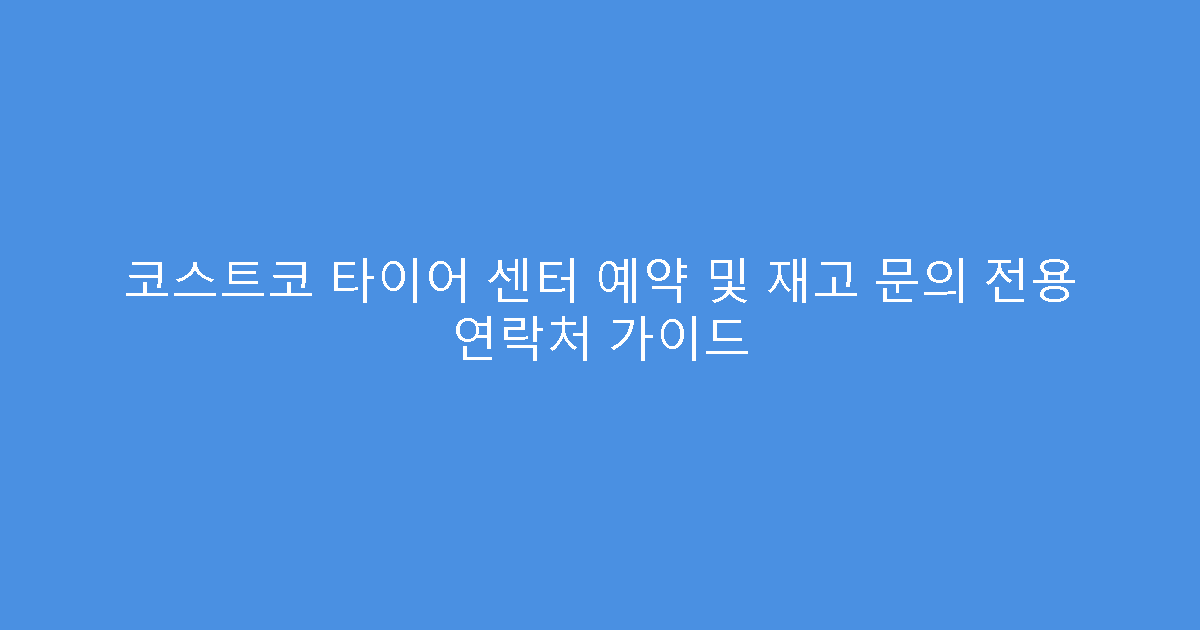 코스트코 타이어 센터 예약 및 재고 문의 전용 연락처 가이드